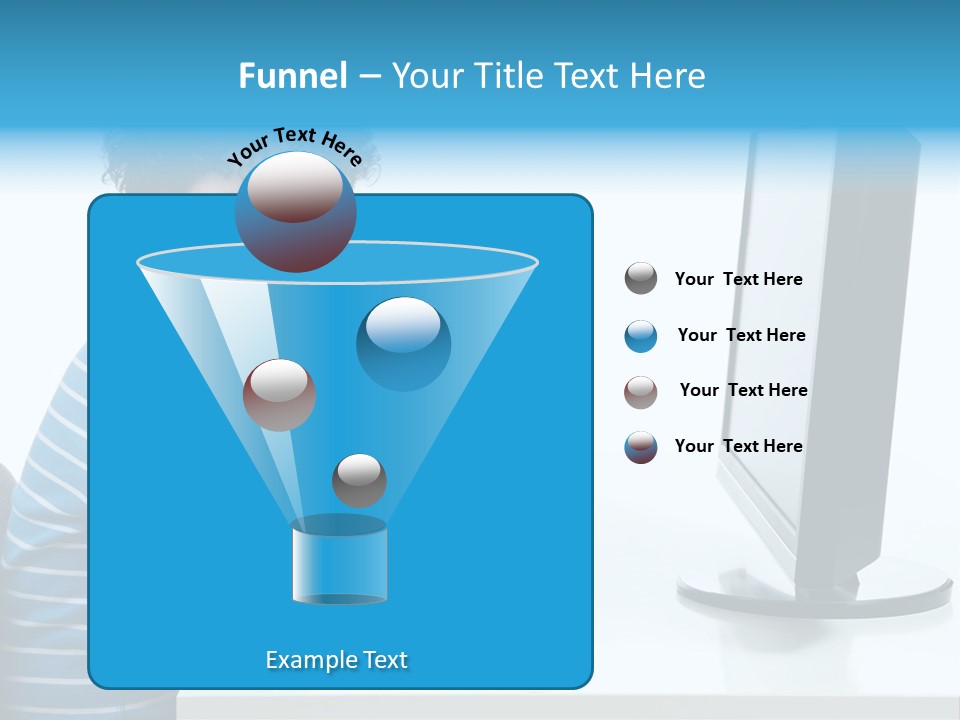 Funnel – Your Title Text Here

Your Text Here

Your Text Here

Your Text Here

Your Text Here

Your Text Here

Example Text